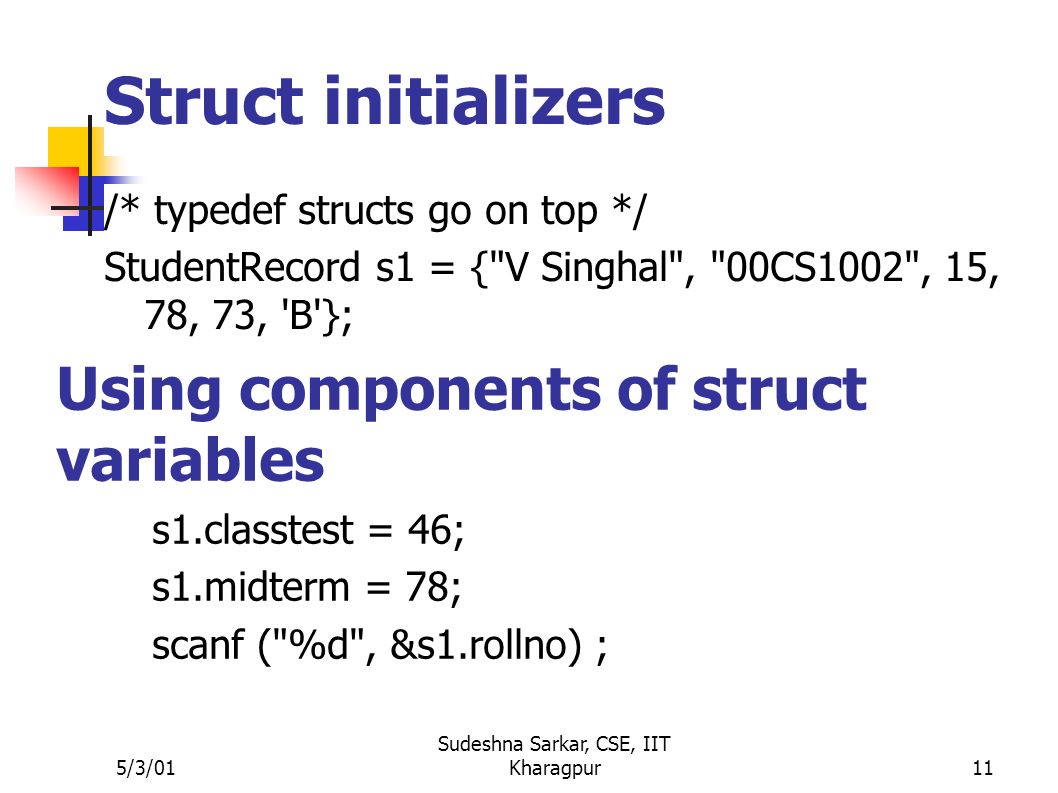 Struct initializers

/* typedef structs go on top */

StudentRecord s1 = {"V Singhal", "00CS1002", 15, 78, 73, 'B'};

Using components of struct variables

s1.classtest = 46;

s1.midterm = 78;

scanf ("%d", &s1.rollno) ;

5/3/01

Sudeshna Sarkar, CSE, IIT Kharagpur

11